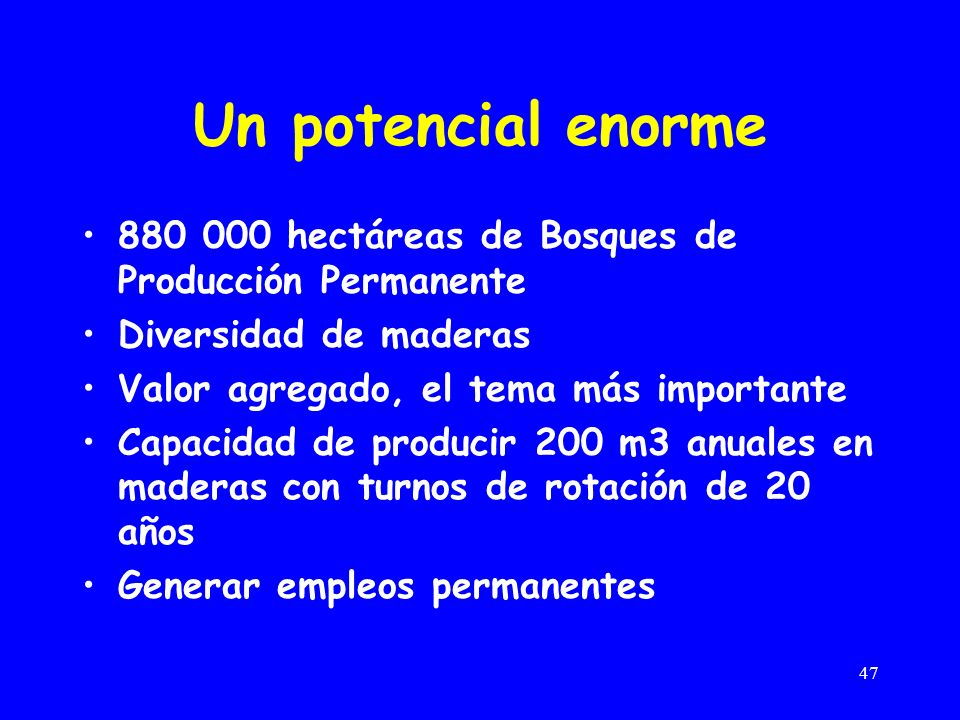 Un potencial enorme

• 880 000 hectáreas de Bosques de Producción Permanente
• Diversidad de maderas
• Valor agregado, el tema más importante
• Capacidad de producir 200 m3 anuales en maderas con turnos de rotación de 20 años
• Generar empleos permanentes

47